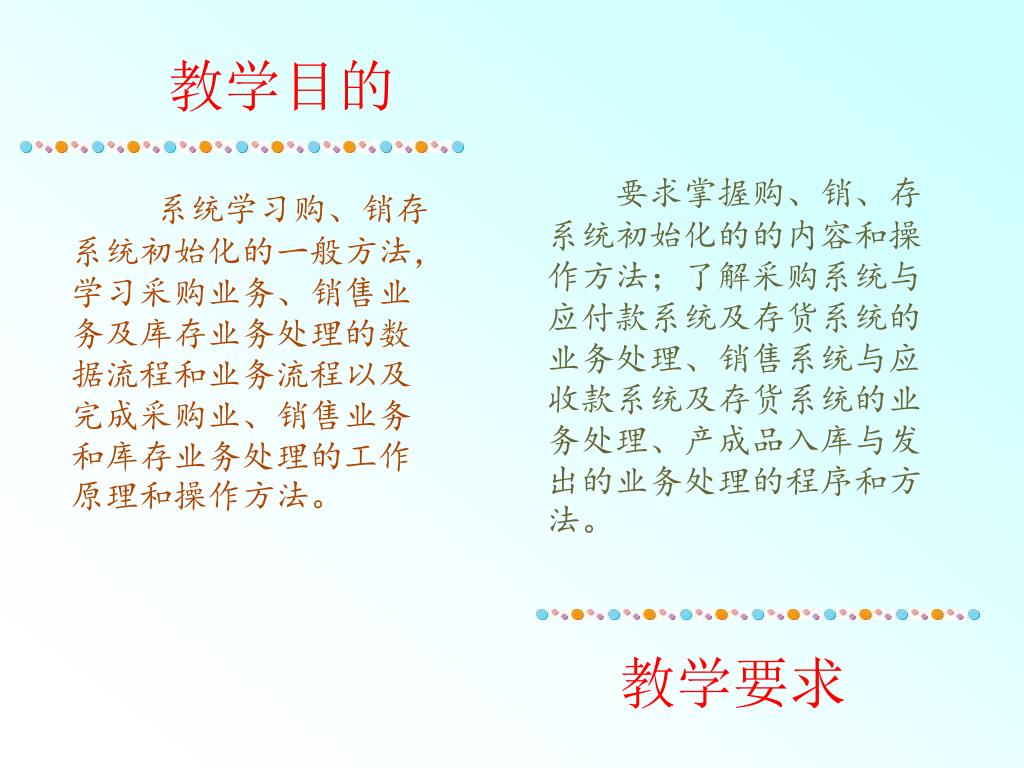 教学目的

系统学习购、销存系统初始化的一般方法，学习采购业务、销售业务及库存业务处理的数据流程和业务流程以及完成采购业、销售业务和库存业务处理的工作原理和操作方法。

要求掌握购、销、存系统初始化的的内容和操作方法；了解采购系统与应付款系统及存货系统的业务处理、销售系统与应收款系统及存货系统的业务处理、产成品入库与发出的业务处理的程序和方法。

教学要求